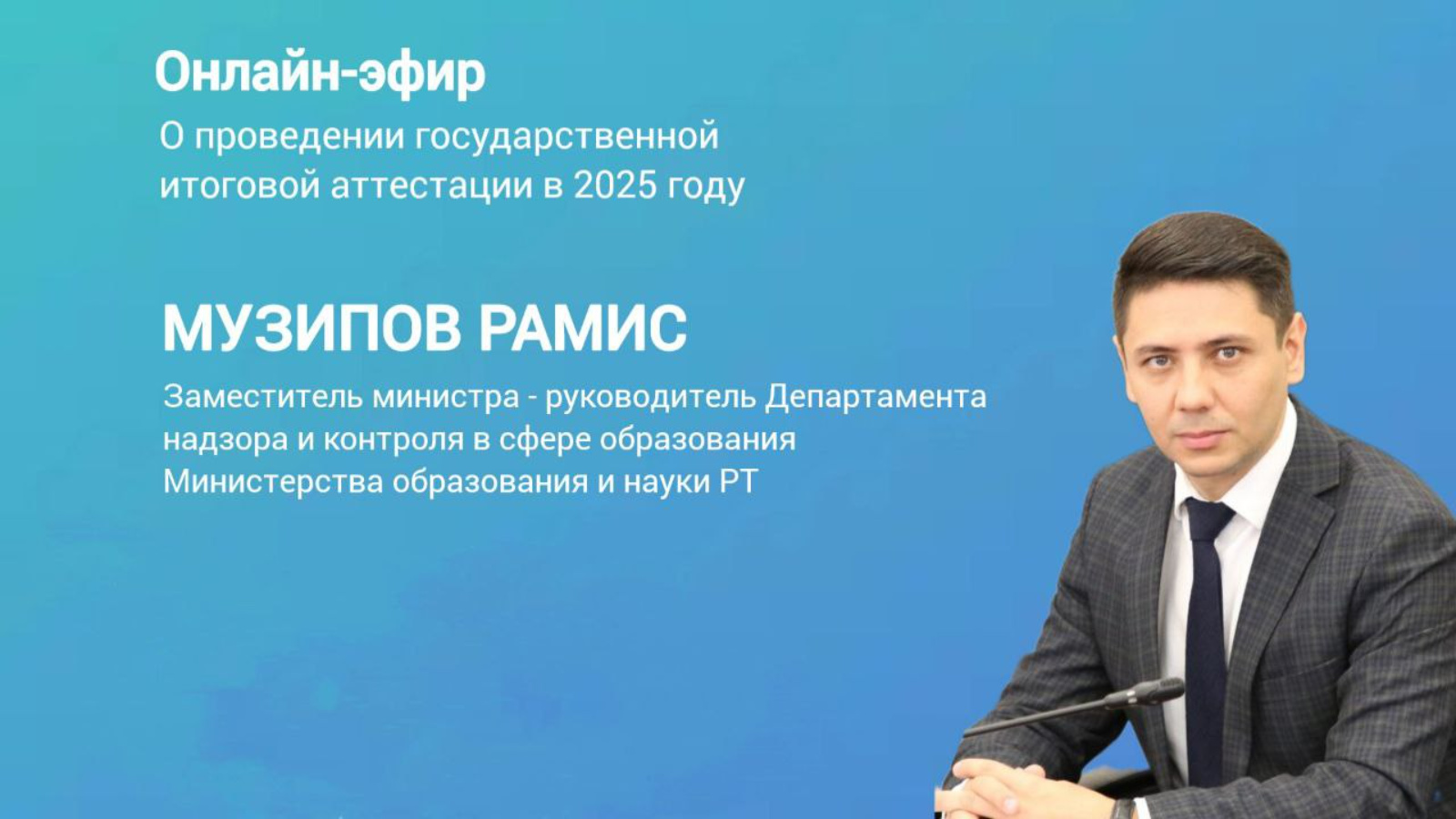 Онлайн-эфир

О проведении государственной итоговой аттестации в 2025 году

МУЗИПОВ РАМИС

Заместитель министра - руководитель Департамента надзора и контроля в сфере образования Министерства образования и науки РТ